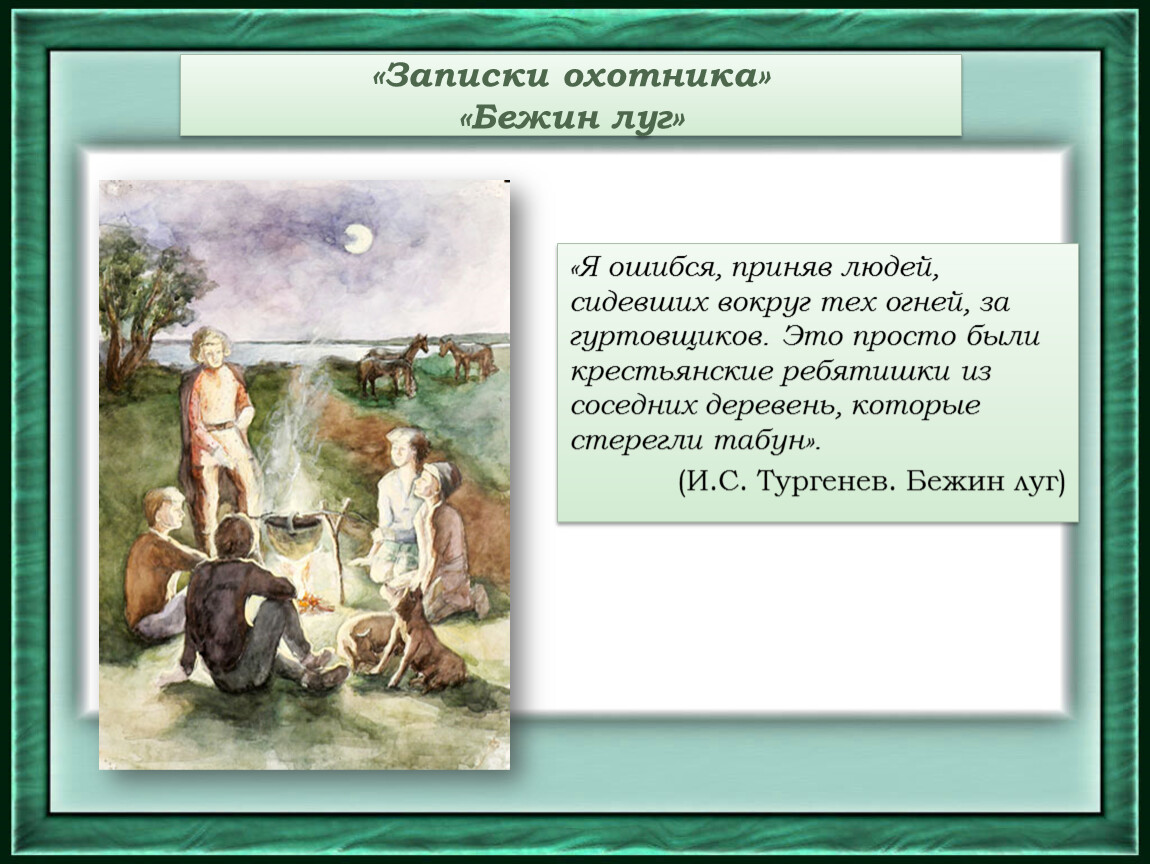 «Записки охотника»
«Бежин луг»

«Я ошибся, приняв людей, сидевших вокруг тех огней, за гуртовщиков. Это просто были крестьянские ребятишки из соседних деревень, которые стерегли табун».

(И.С. Тургенев. Бежин луг)